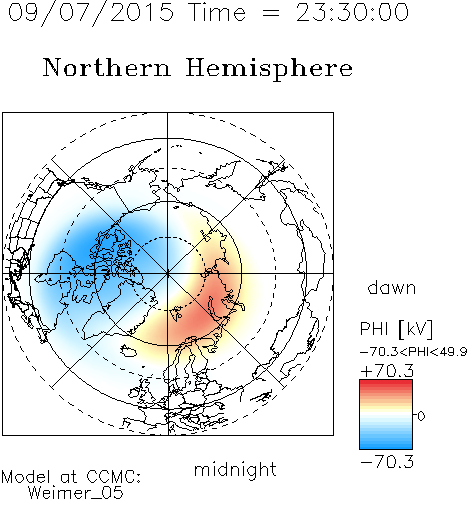 09/07/2015 Time = 23:30:00

Northern Hemisphere

dawn

PHI [kV]
−70.3<PHI<49.9
+70.3
0
−70.3

midnight

Model at CCMC:
Weimer_05